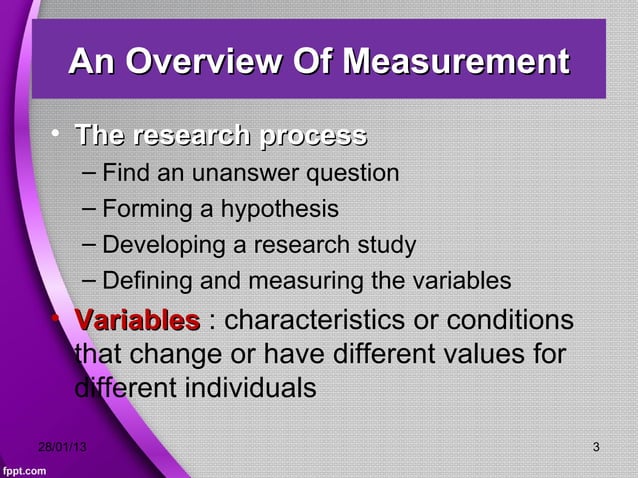 An Overview Of Measurement

• The research process
– Find an unanswer question
– Forming a hypothesis
– Developing a research study
– Defining and measuring the variables

• Variables : characteristics or conditions that change or have different values for different individuals

28/01/13

3

fppt.com